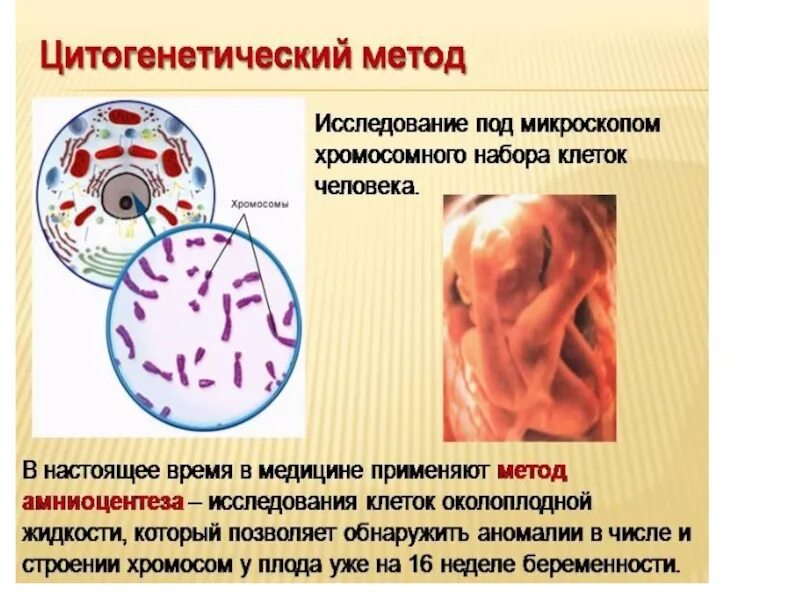 Цитогенетический метод

Хромосомы

Исследование под микроскопом хромосомного набора клеток человека.

В настоящее время в медицине применяют метод амниоцентеза – исследования клеток околоплодной жидкости, который позволяет обнаружить аномалии в числе и строении хромосом у плода уже на 16 неделе беременности.